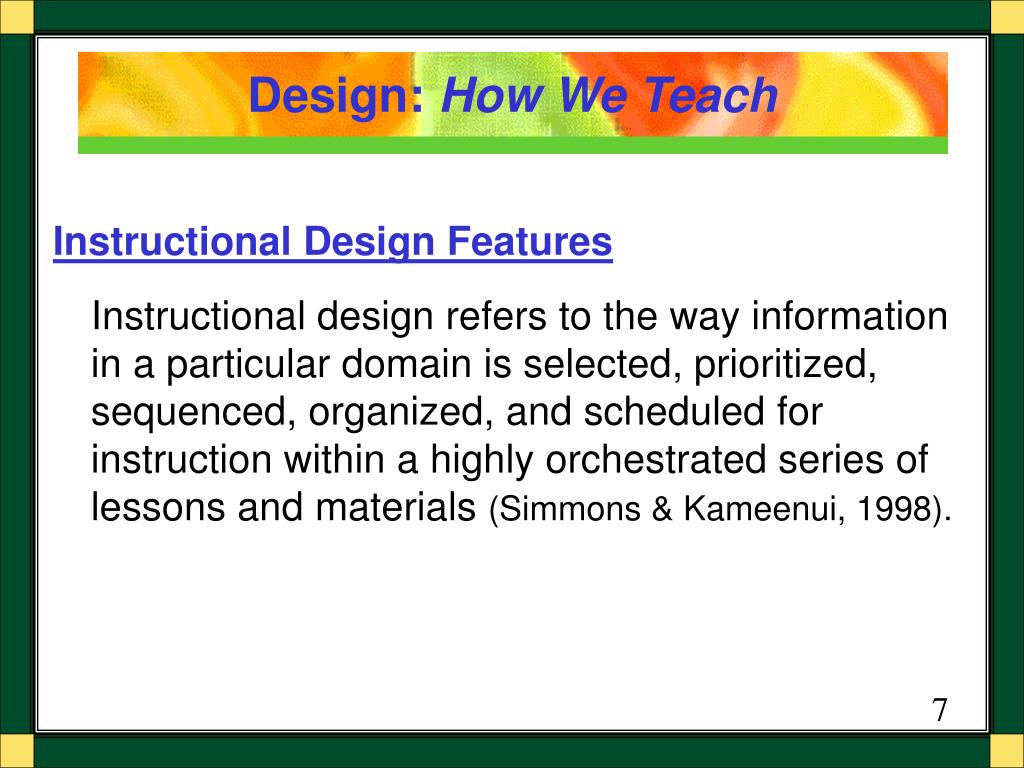 Design: How We Teach

Instructional Design Features

Instructional design refers to the way information in a particular domain is selected, prioritized, sequenced, organized, and scheduled for instruction within a highly orchestrated series of lessons and materials (Simmons & Kameenui, 1998).

7